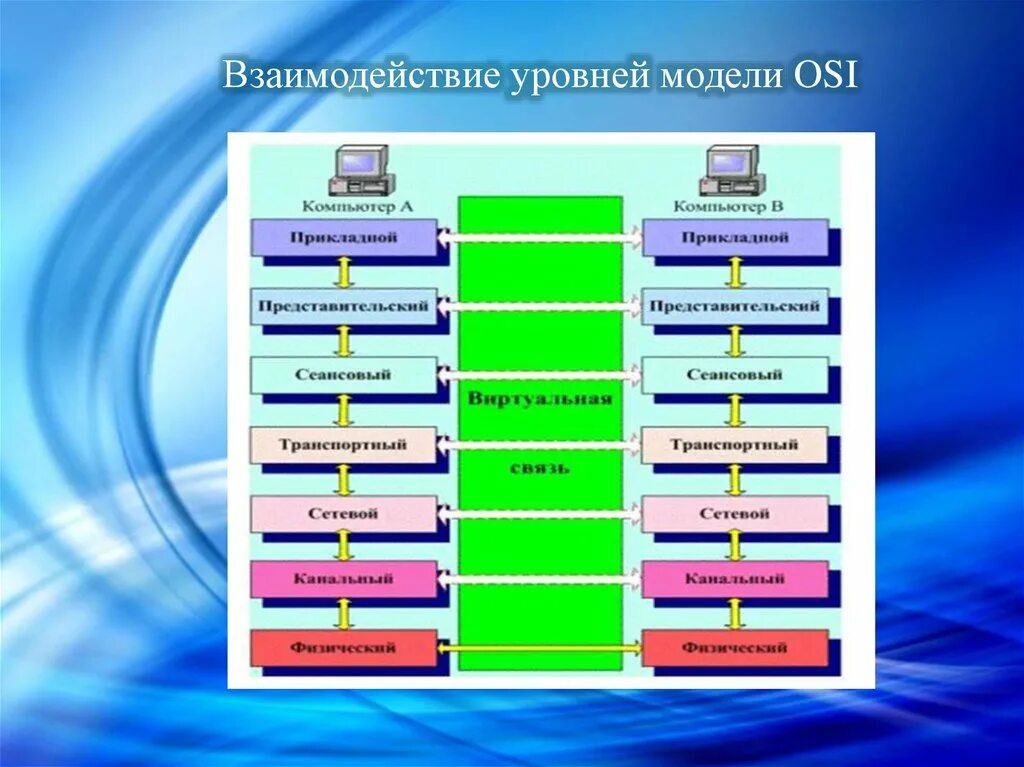 Взаимодействие уровней модели OSI

Компьютер А

Прикладной

Представительский

Сеансовый

Транспортный

Сетевой

Канальный

Физический

Виртуальная связь

Компьютер В

Прикладной

Представительский

Сеансовый

Транспортный

Сетевой

Канальный

Физический